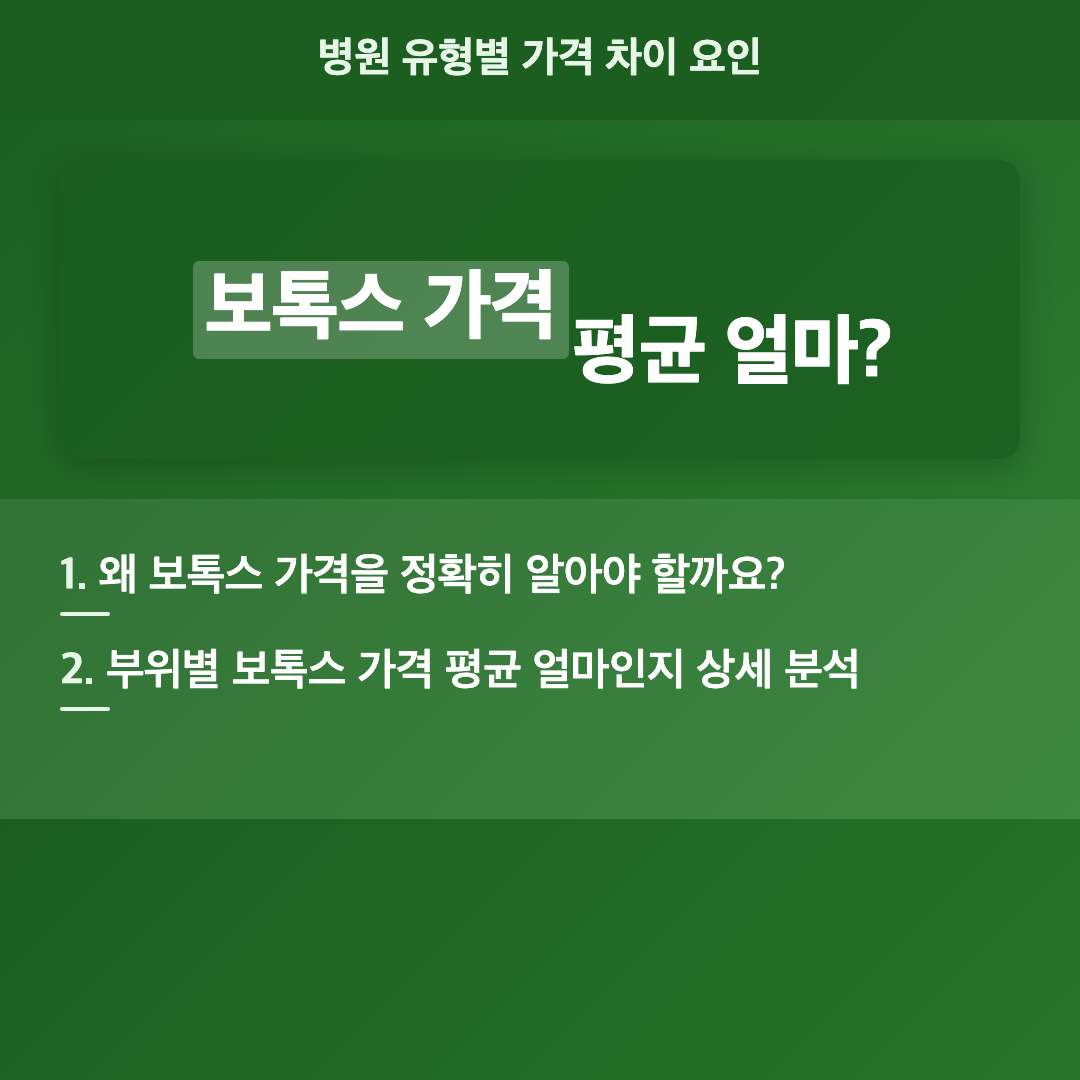 병원 유형별 가격 차이 요인

보톡스 가격 평균 얼마?

1. 왜 보톡스 가격을 정확히 알아야 할까요?

2. 부위별 보톡스 가격 평균 얼마인지 상세 분석